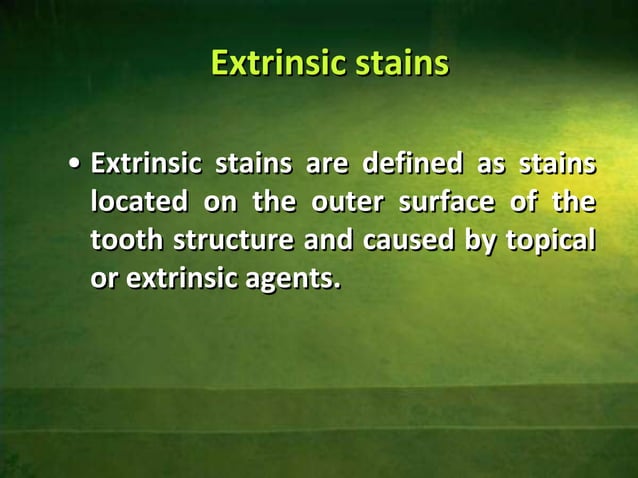 Extrinsic stains

• Extrinsic stains are defined as stains located on the outer surface of the tooth structure and caused by topical or extrinsic agents.